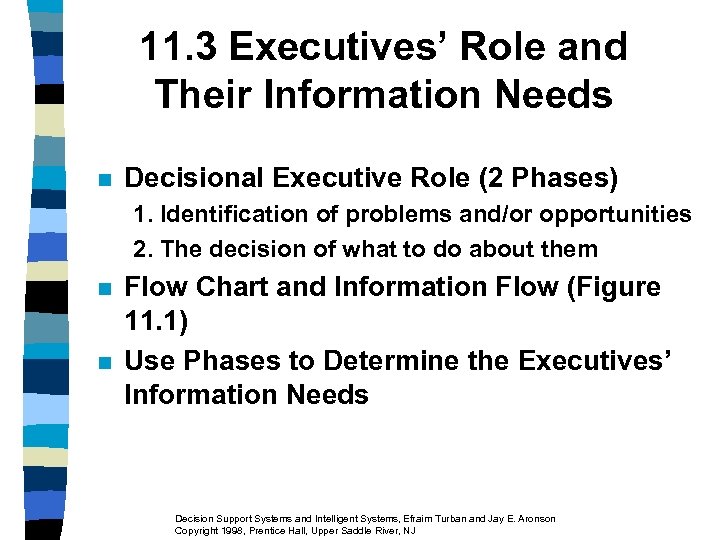 11.3 Executives' Role and Their Information Needs

Decisional Executive Role (2 Phases)
1. Identification of problems and/or opportunities
2. The decision of what to do about them

Flow Chart and Information Flow (Figure 11.1)

Use Phases to Determine the Executives' Information Needs

Decision Support Systems and Intelligent Systems, Efraim Turban and Jay E. Aronson
Copyright 1998, Prentice Hall, Upper Saddle River, NJ